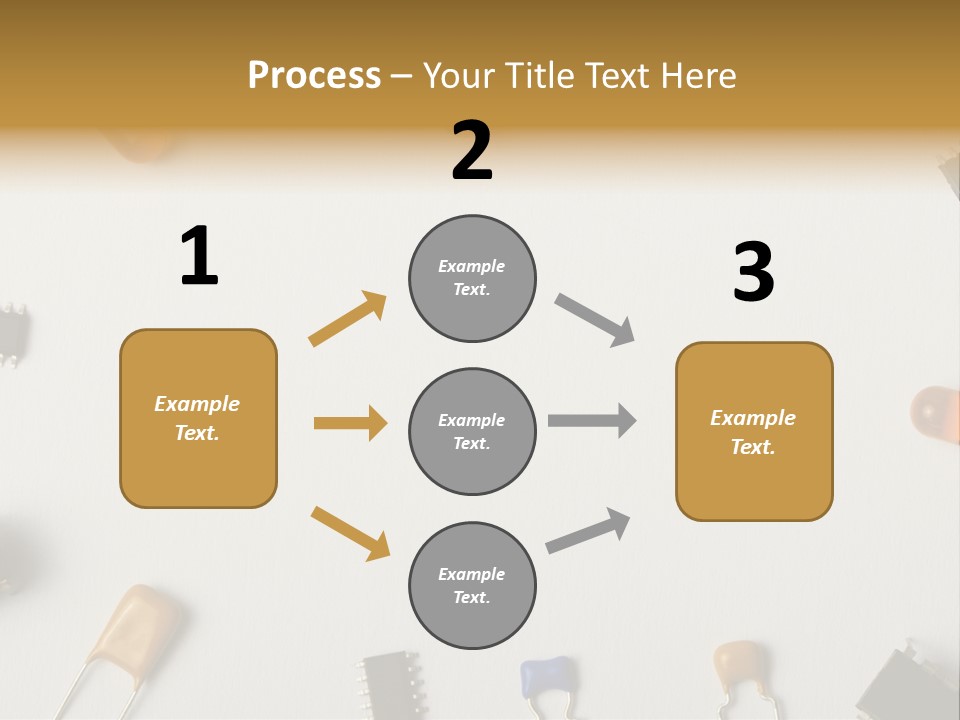 Process – Your Title Text Here

1

Example Text.

2

Example Text.

Example Text.

Example Text.

3

Example Text.